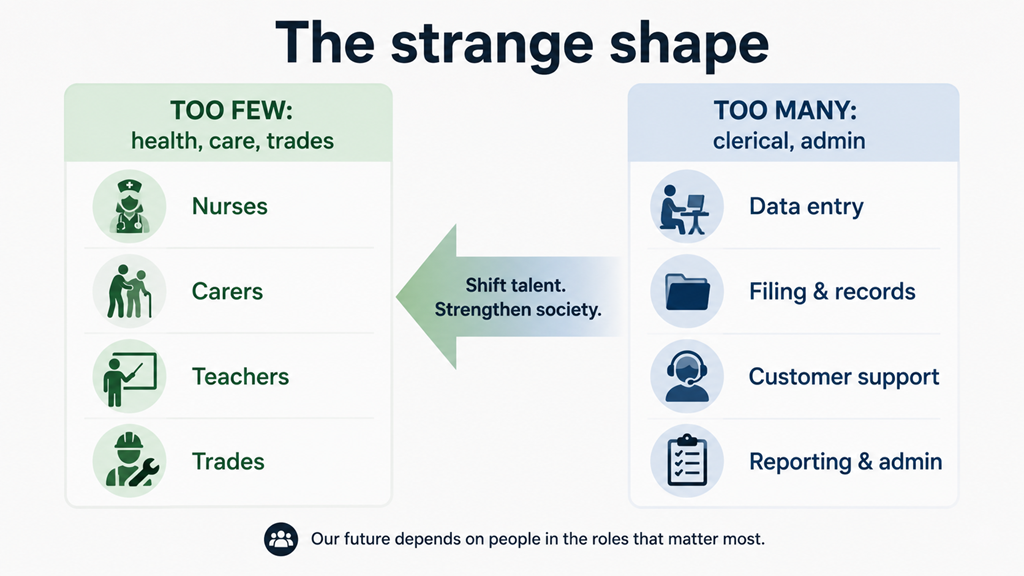 The strange shape

TOO FEW:
health, care, trades

Nurses

Carers

Teachers

Trades

Shift talent.
Strengthen society.

TOO MANY:
clerical, admin

Data entry

Filing & records

Customer support

Reporting & admin

Our future depends on people in the roles that matter most.